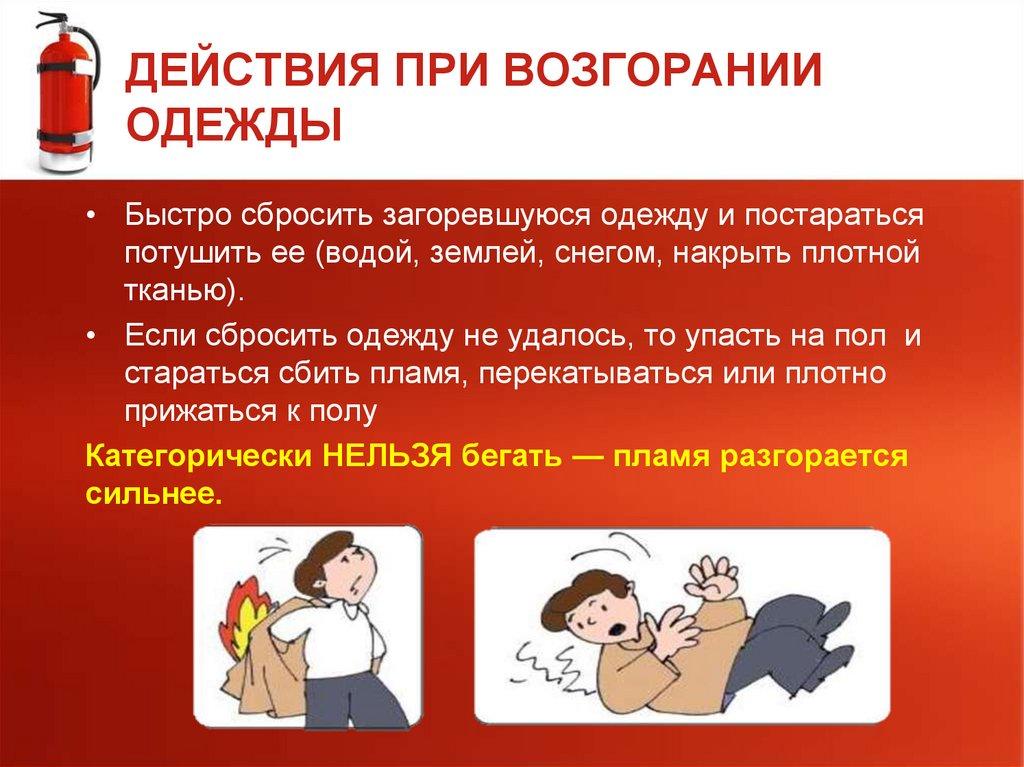 ДЕЙСТВИЯ ПРИ ВОЗГОРАНИИ ОДЕЖДЫ

• Быстро сбросить загоревшуюся одежду и постараться потушить ее (водой, землей, снегом, накрыть плотной тканью).

• Если сбросить одежду не удалось, то упасть на пол и стараться сбить пламя, перекатываться или плотно прижаться к полу

Категорически НЕЛЬЗЯ бегать — пламя разгорается сильнее.